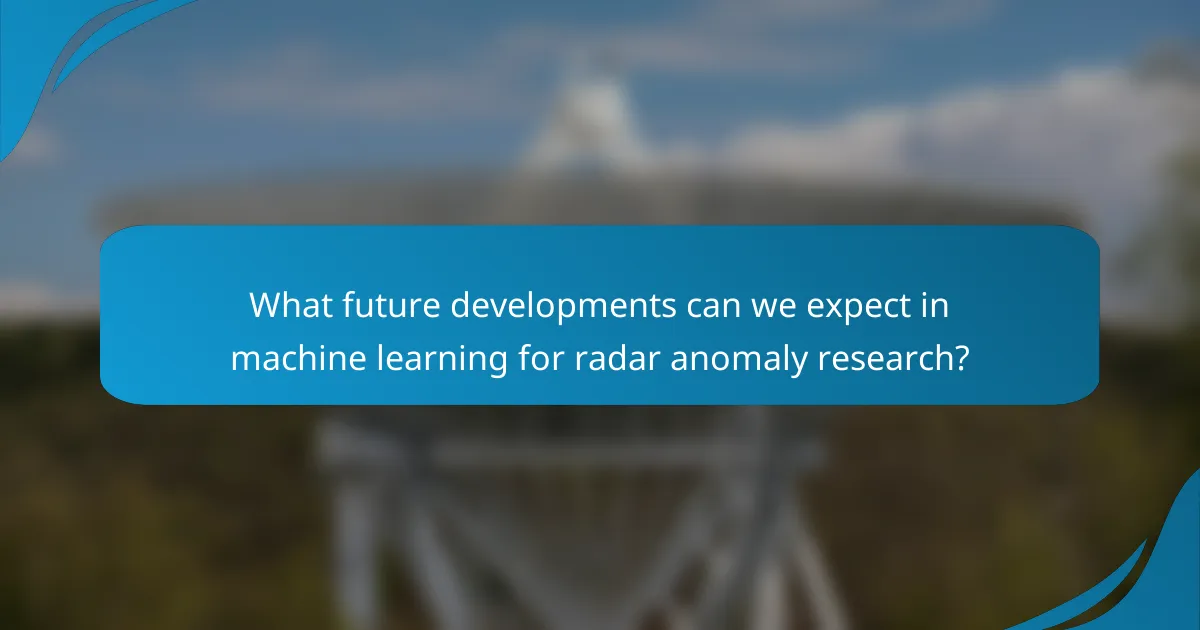 What future developments can we expect in machine learning for radar anomaly research?